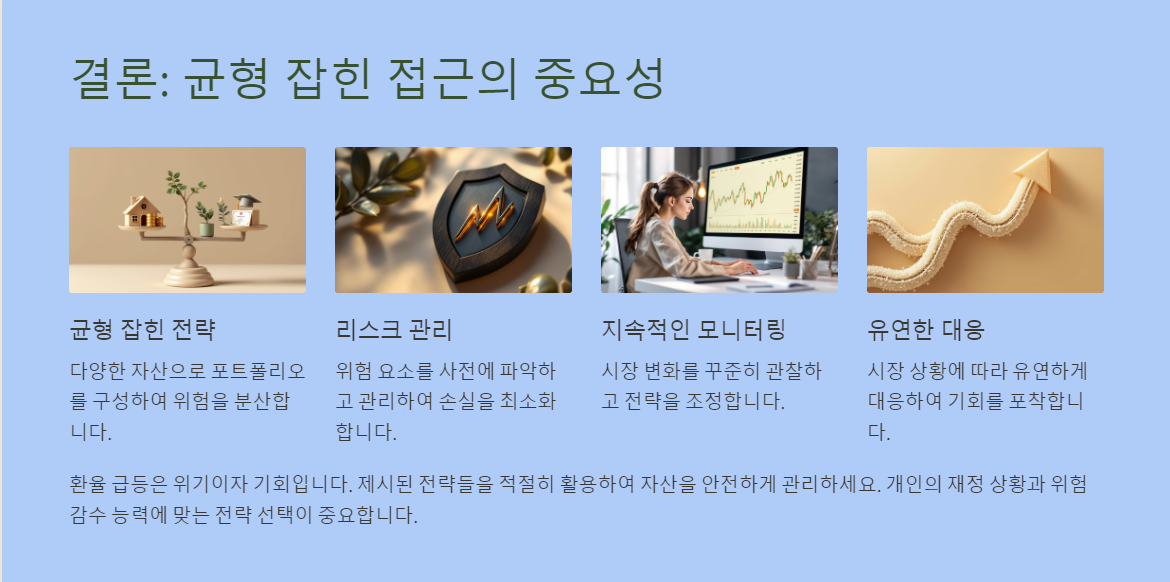 결론: 균형 잡힌 접근의 중요성

균형 잡힌 전략

다양한 자산으로 포트폴리오를 구성하여 위험을 분산합니다.

리스크 관리

위험 요소를 사전에 파악하고 관리하여 손실을 최소화합니다.

지속적인 모니터링

시장 변화를 꾸준히 관찰하고 전략을 조정합니다.

유연한 대응

시장 상황에 따라 유연하게 대응하여 기회를 포착합니다.

환율 급등은 위기이자 기회입니다. 제시된 전략들을 적절히 활용하여 자산을 안전하게 관리하세요. 개인의 재정 상황과 위험 감수 능력에 맞는 전략 선택이 중요합니다.